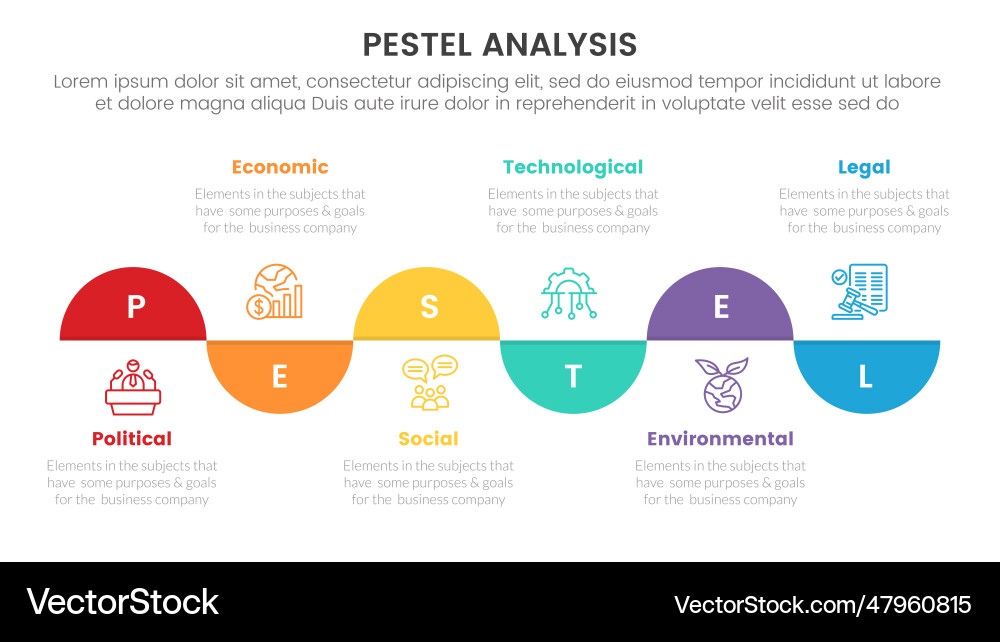 PESTEL ANALYSIS

Lorem ipsum dolor sit amet, consectetur adipiscing elit, sed do eiusmod tempor incididunt ut labore et dolore magna aliqua Duis aute irure dolor in reprehenderit in voluptate velit esse sed do

Economic
Elements in the subjects that have some purposes & goals for the business company

Technological
Elements in the subjects that have some purposes & goals for the business company

Legal
Elements in the subjects that have some purposes & goals for the business company

P E S T E L

Political
Elements in the subjects that have some purposes & goals for the business company

Social
Elements in the subjects that have some purposes & goals for the business company

Environmental
Elements in the subjects that have some purposes & goals for the business company

VectorStock
VectorStock.com/47960815